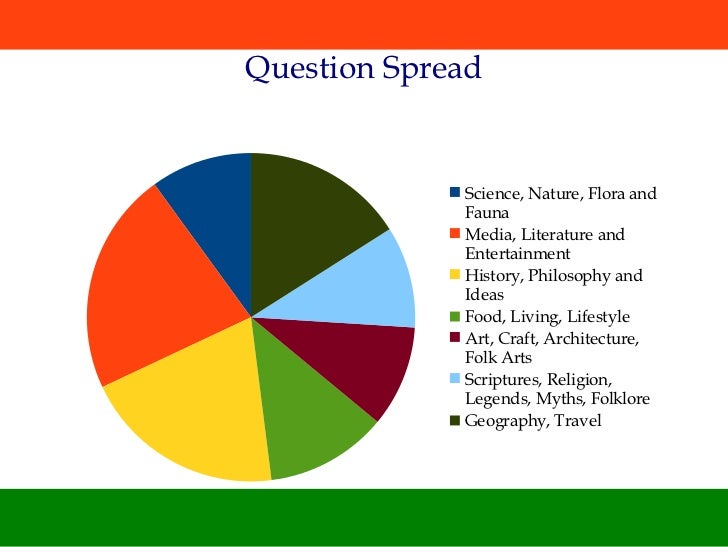 Question Spread

Science, Nature, Flora and Fauna
Media, Literature and Entertainment
History, Philosophy and Ideas
Food, Living, Lifestyle
Art, Craft, Architecture, Folk Arts
Scriptures, Religion, Legends, Myths, Folklore
Geography, Travel